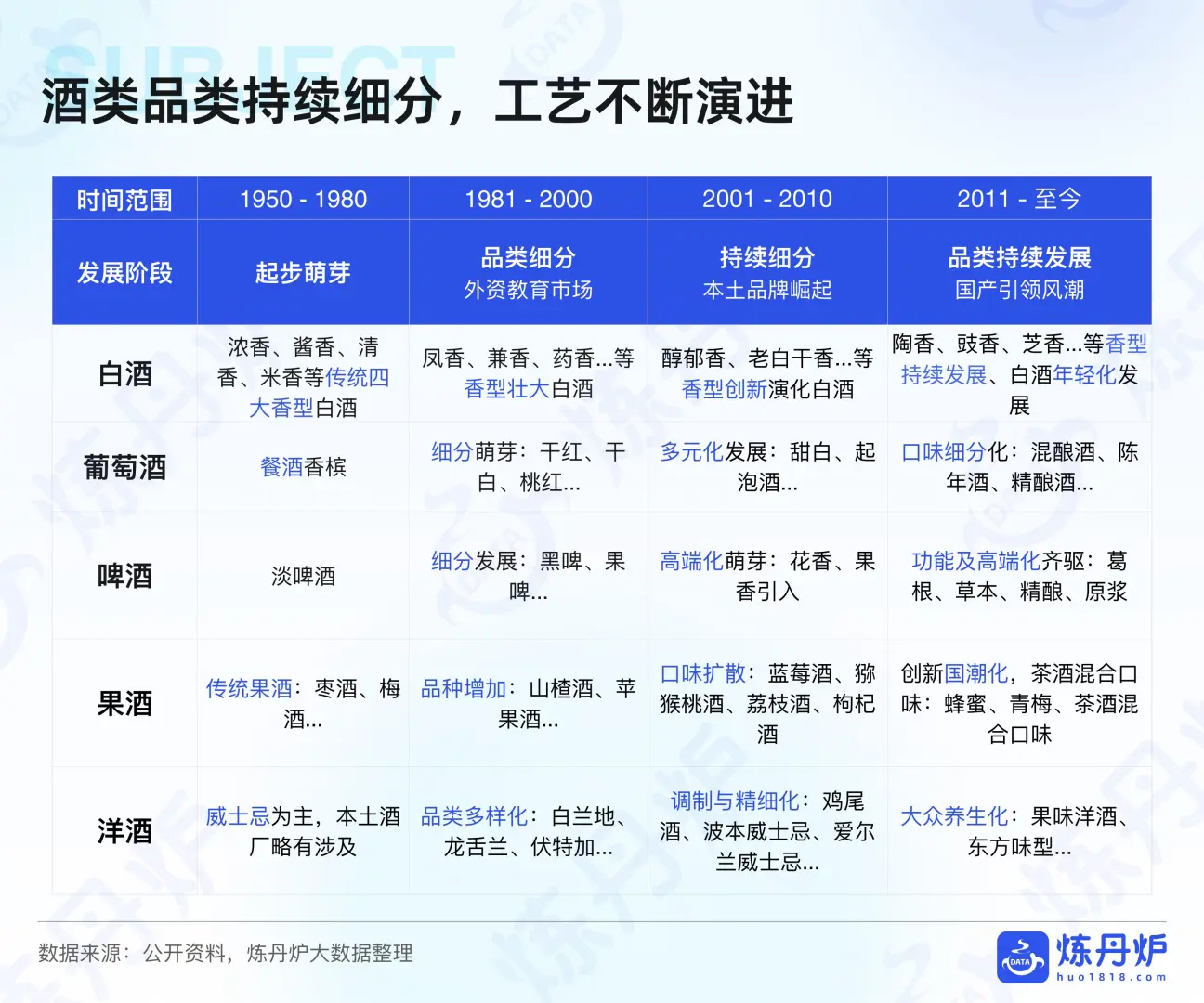 SUBJECT

酒类品类持续细分，工艺不断演进

| 时间范围 | 1950 - 1980 | 1981 - 2000 | 2001 - 2010 | 2011 - 至今 |
|---|---|---|---|---|
| 发展阶段 | 起步萌芽 | 品类细分 外资教育市场 | 持续细分 本土品牌崛起 | 品类持续发展 国产引领风潮 |
| 白酒 | 浓香、酱香、清香、米香等传统四大香型白酒 | 凤香、兼香、药香...等香型壮大白酒 | 醇郁香、老白干香...等香型创新演化白酒 | 陶香、豉香、芝香...等香型持续发展、白酒年轻化发展 |
| 葡萄酒 | 餐酒香槟 | 细分萌芽：干红、干白、桃红... | 多元化发展：甜白、起泡酒... | 口味细分化：混酿酒、陈年酒、精酿酒... |
| 啤酒 | 淡啤酒 | 细分发展：黑啤、果啤... | 高端化萌芽：花香、果香引入 | 功能及高端化齐驱：葛根、草本、精酿、原浆 |
| 果酒 | 传统果酒：枣酒、梅酒... | 品种增加：山楂酒、苹果酒... | 口味扩散：蓝莓酒、猕猴桃酒、荔枝酒、枸杞酒 | 创新国潮化，茶酒混合口味：蜂蜜、青梅、茶酒混合口味 |
| 洋酒 | 威士忌为主，本土酒厂略有涉及 | 品类多样化：白兰地、龙舌兰、伏特加... | 调制与精细化：鸡尾酒、波本威士忌、爱尔兰威士忌... | 大众养生化：果味洋酒、东方味型... |

数据来源：公开资料，炼丹炉大数据整理

DATA 炼丹炉 huo1818.com